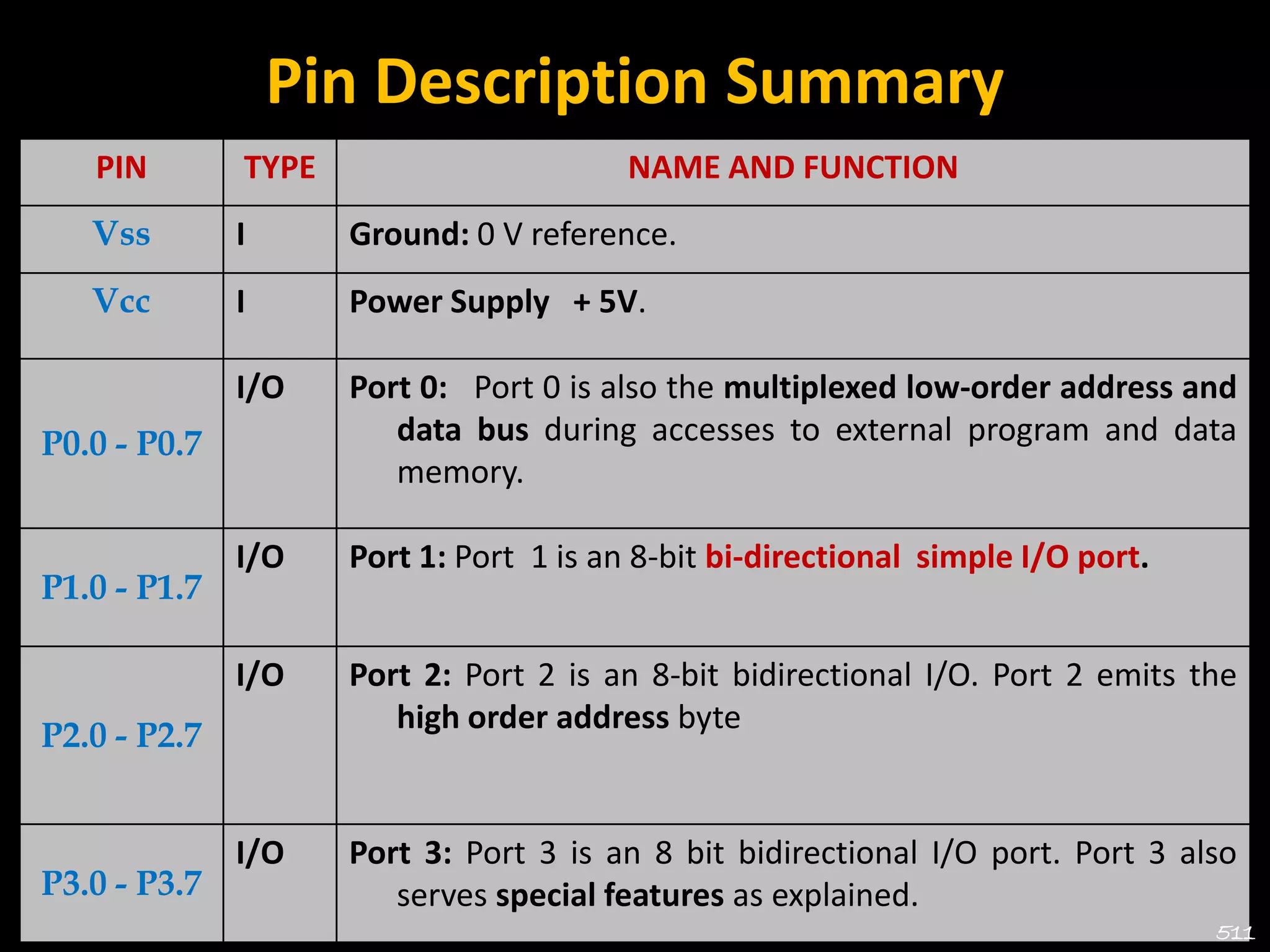 Pin Description Summary

| PIN | TYPE | NAME AND FUNCTION |
|---|---|---|
| Vss | I | Ground: 0 V reference. |
| Vcc | I | Power Supply + 5V. |
| P0.0 - P0.7 | I/O | Port 0: Port 0 is also the multiplexed low-order address and data bus during accesses to external program and data memory. |
| P1.0 - P1.7 | I/O | Port 1: Port 1 is an 8-bit bi-directional simple I/O port. |
| P2.0 - P2.7 | I/O | Port 2: Port 2 is an 8-bit bidirectional I/O. Port 2 emits the high order address byte |
| P3.0 - P3.7 | I/O | Port 3: Port 3 is an 8 bit bidirectional I/O port. Port 3 also serves special features as explained. |

511